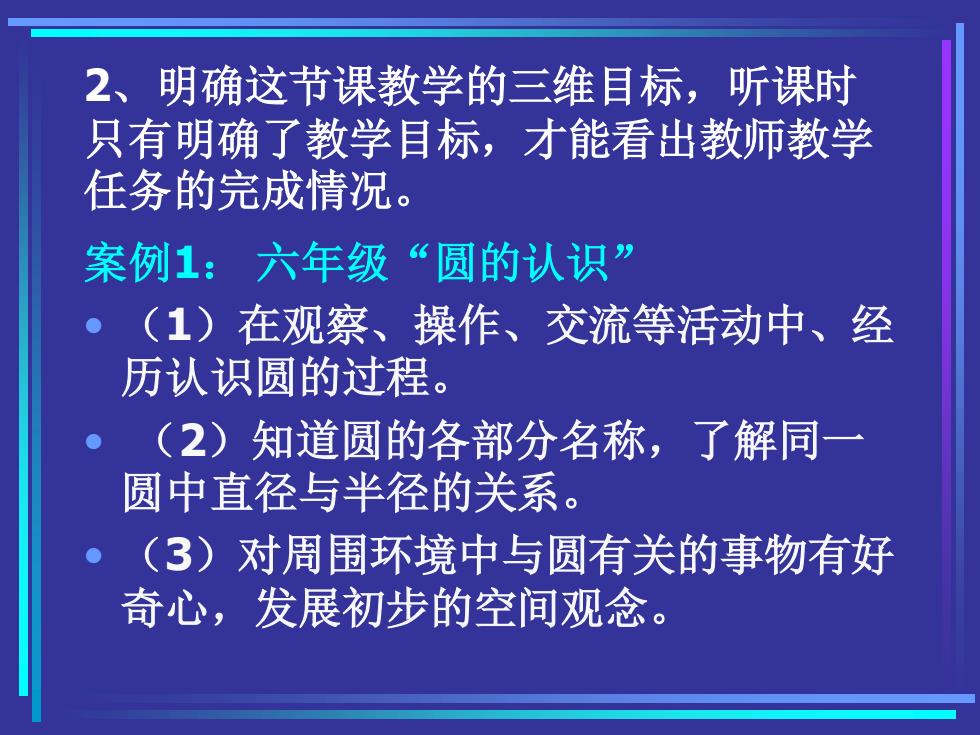 2、明确这节课教学的三维目标，听课时只有明确了教学目标，才能看出教师教学任务的完成情况。

案例1： 六年级“圆的认识”

• （1）在观察、操作、交流等活动中、经历认识圆的过程。

• （2）知道圆的各部分名称，了解同一圆中直径与半径的关系。

• （3）对周围环境中与圆有关的事物有好奇心，发展初步的空间观念。